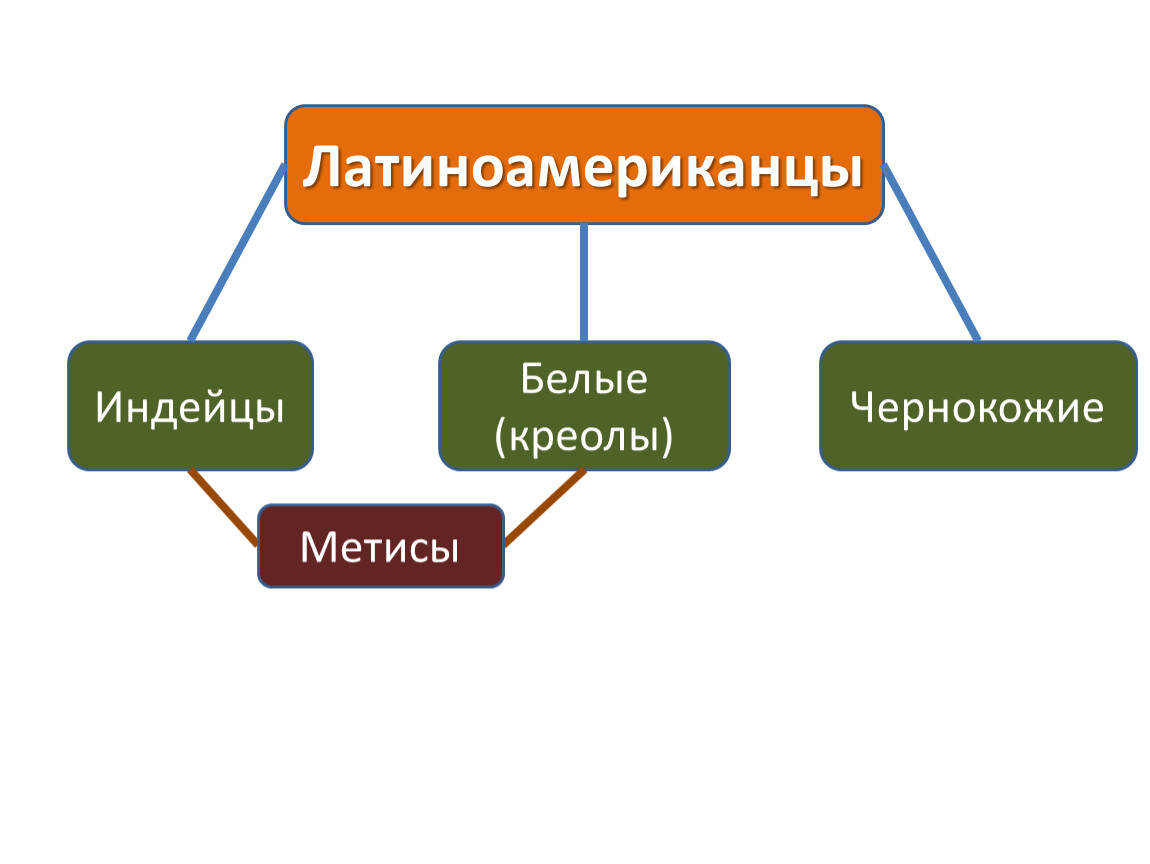 Латиноамериканцы

Индейцы

Белые (креолы)

Чернокожие

Метисы